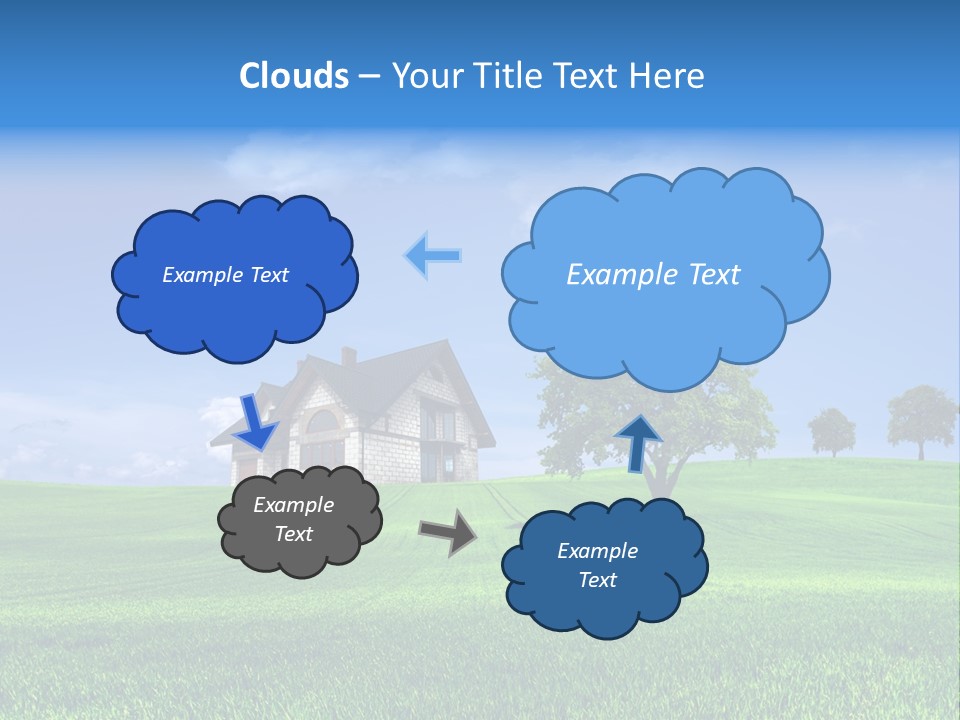 Clouds – Your Title Text Here

Example Text

Example Text

Example Text

Example Text